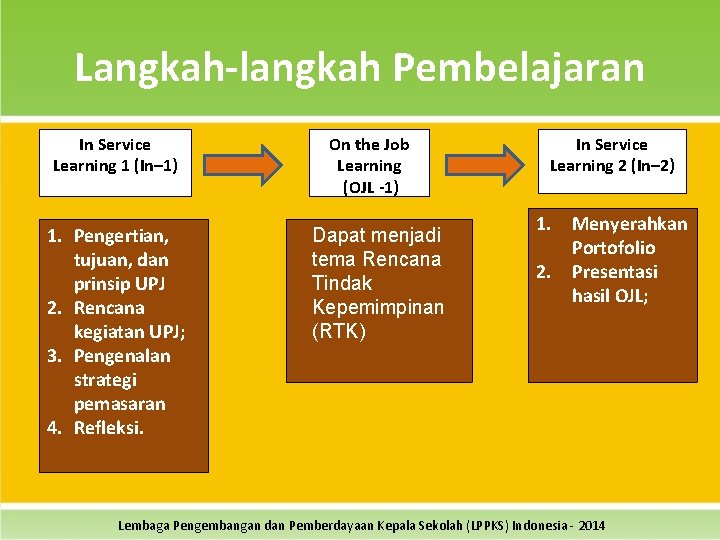 Langkah-langkah Pembelajaran

In Service Learning 1 (In–1)

On the Job Learning (OJL -1)

In Service Learning 2 (In–2)

1. Pengertian, tujuan, dan prinsip UPJ
2. Rencana kegiatan UPJ;
3. Pengenalan strategi pemasaran
4. Refleksi.

Dapat menjadi tema Rencana Tindak Kepemimpinan (RTK)

1. Menyerahkan Portofolio
2. Presentasi hasil OJL;

Lembaga Pengembangan dan Pemberdayaan Kepala Sekolah (LPPKS) Indonesia - 2014